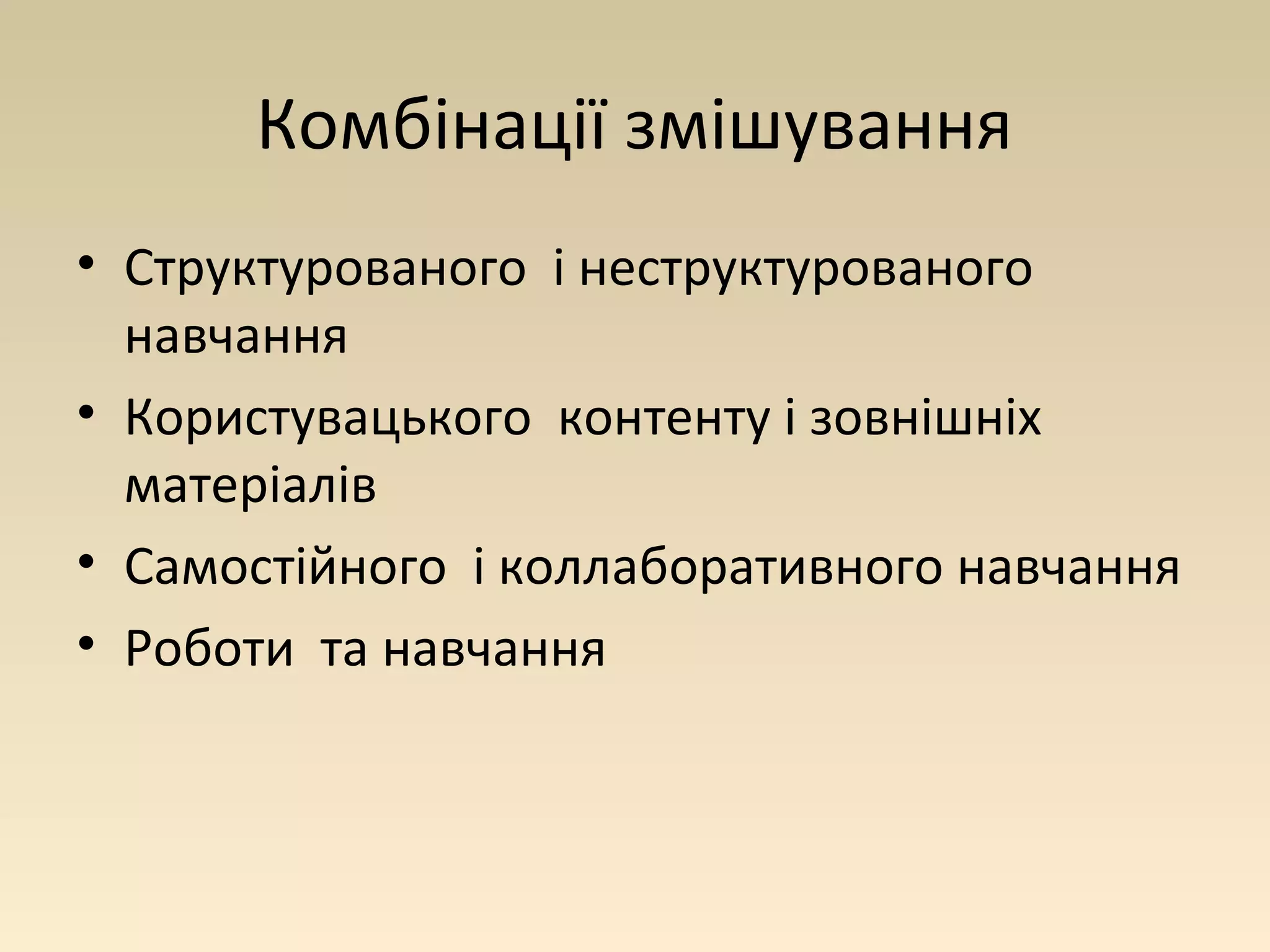 Комбінації змішування

• Структурованого і неструктурованого навчання
• Користувацького контенту і зовнішніх матеріалів
• Самостійного і коллаборативного навчання
• Роботи та навчання